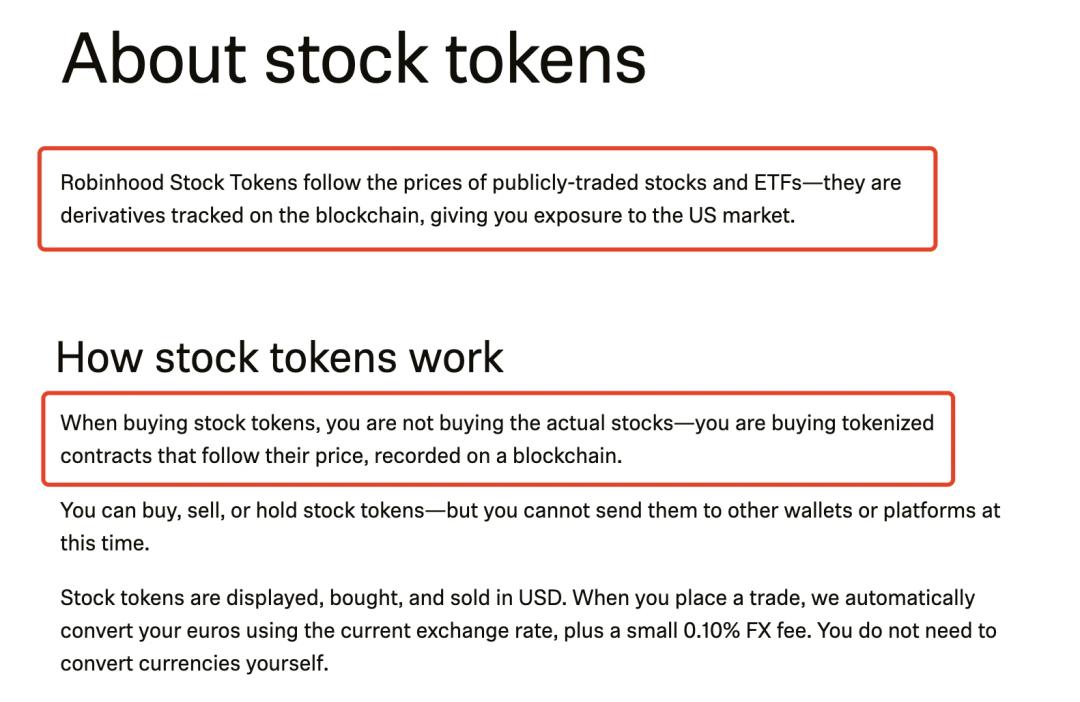 About stock tokens

Robinhood Stock Tokens follow the prices of publicly-traded stocks and ETFs—they are derivatives tracked on the blockchain, giving you exposure to the US market.

How stock tokens work

When buying stock tokens, you are not buying the actual stocks—you are buying tokenized contracts that follow their price, recorded on a blockchain.

You can buy, sell, or hold stock tokens—but you cannot send them to other wallets or platforms at this time.

Stock tokens are displayed, bought, and sold in USD. When you place a trade, we automatically convert your euros using the current exchange rate, plus a small 0.10% FX fee. You do not need to convert currencies yourself.